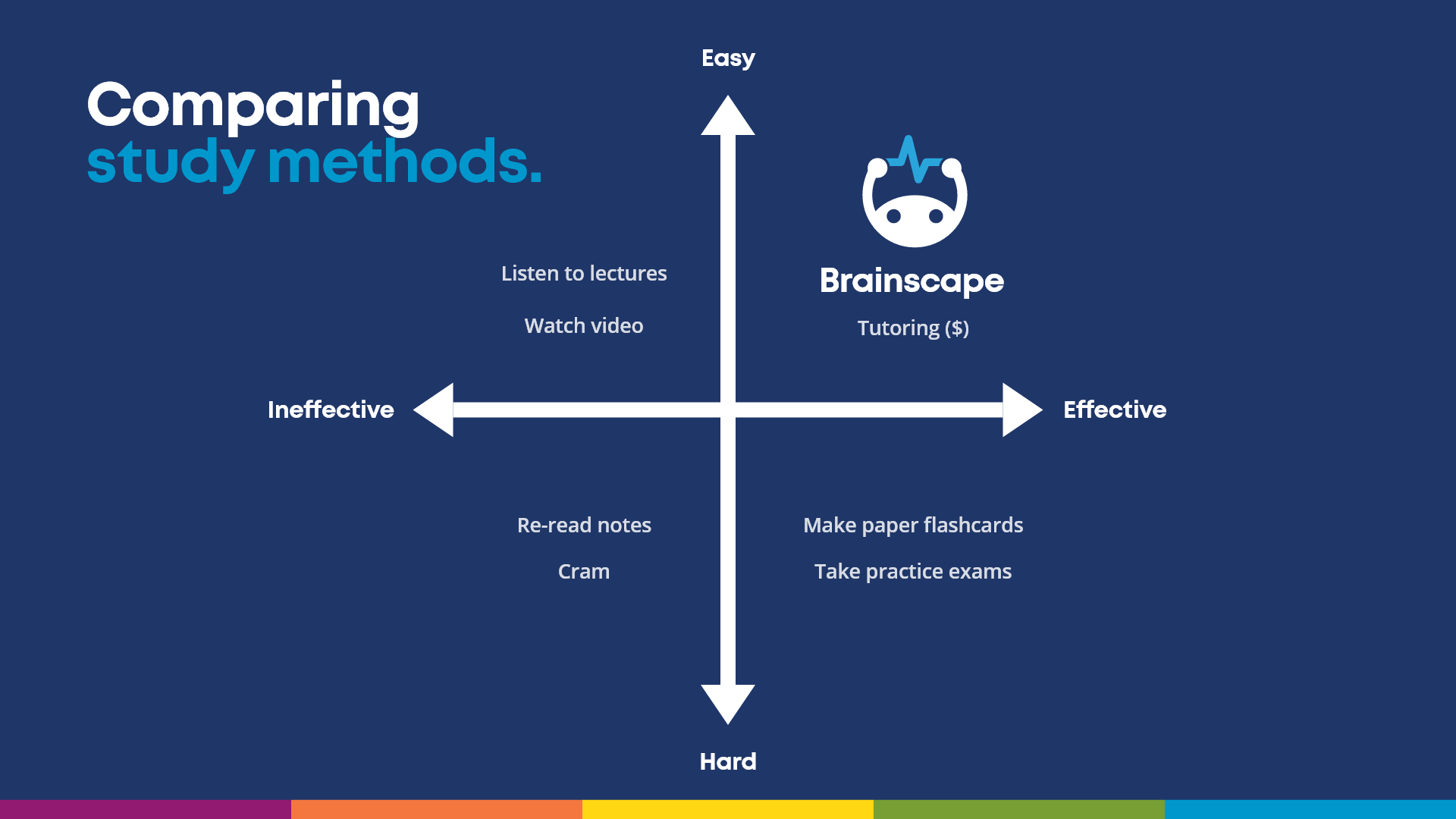 Comparing study methods.

Easy

Listen to lectures

Watch video

Brainscape

Tutoring ($)

Ineffective

Effective

Re-read notes

Cram

Make paper flashcards

Take practice exams

Hard